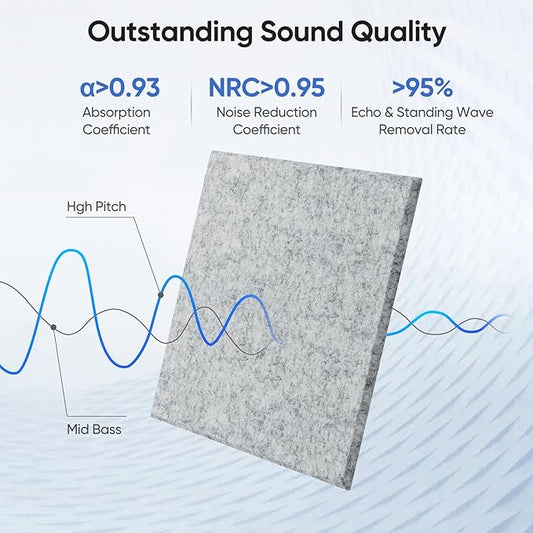 Outstanding Sound Quality

α>0.93
Absorption Coefficient

NRC>0.95
Noise Reduction Coefficient

>95%
Echo & Standing Wave Removal Rate

Hgh Pitch

Mid Bass